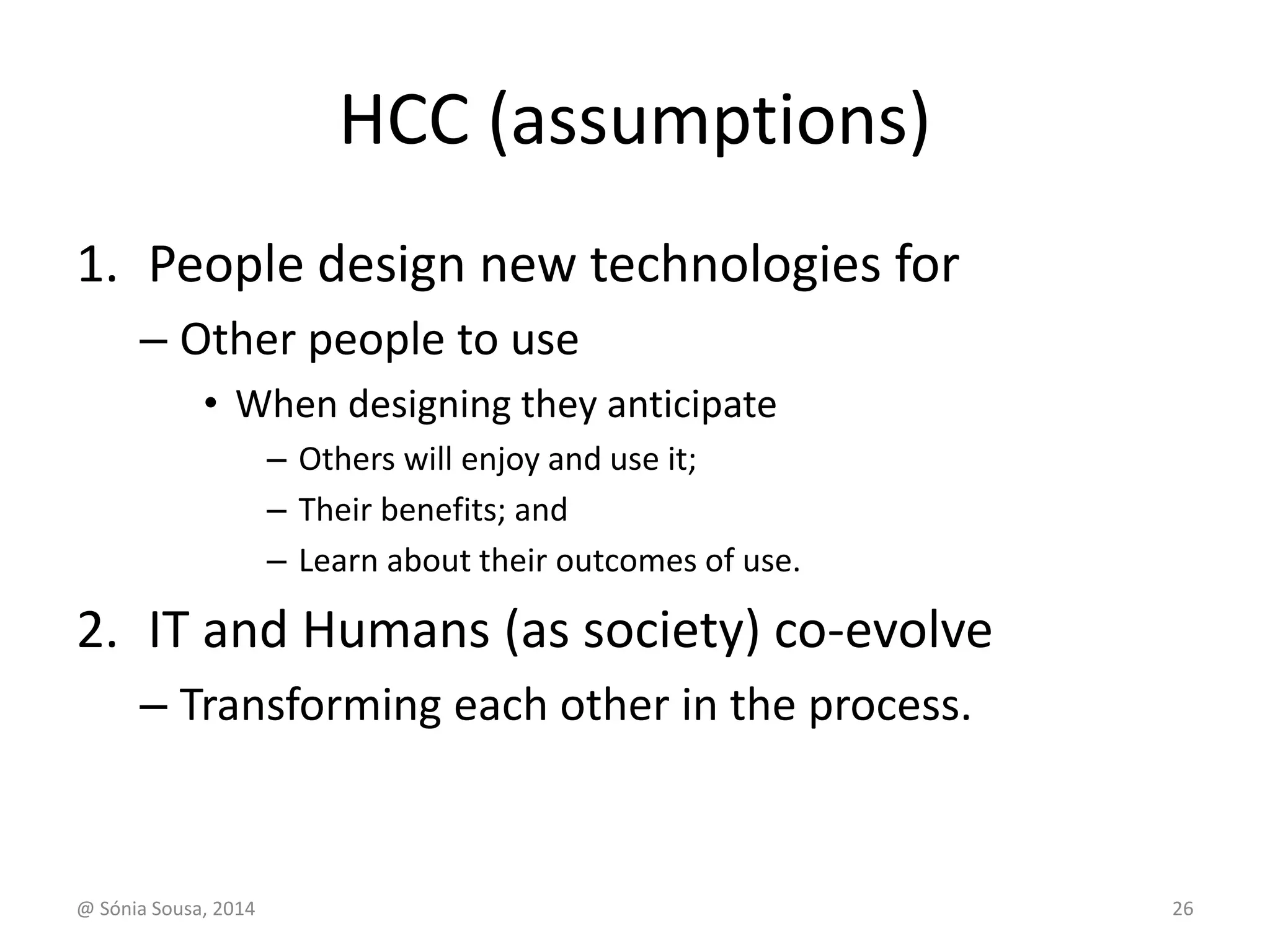 HCC (assumptions)

1. People design new technologies for
– Other people to use
• When designing they anticipate
– Others will enjoy and use it;
– Their benefits; and
– Learn about their outcomes of use.

2. IT and Humans (as society) co-evolve
– Transforming each other in the process.

@ Sónia Sousa, 2014

26